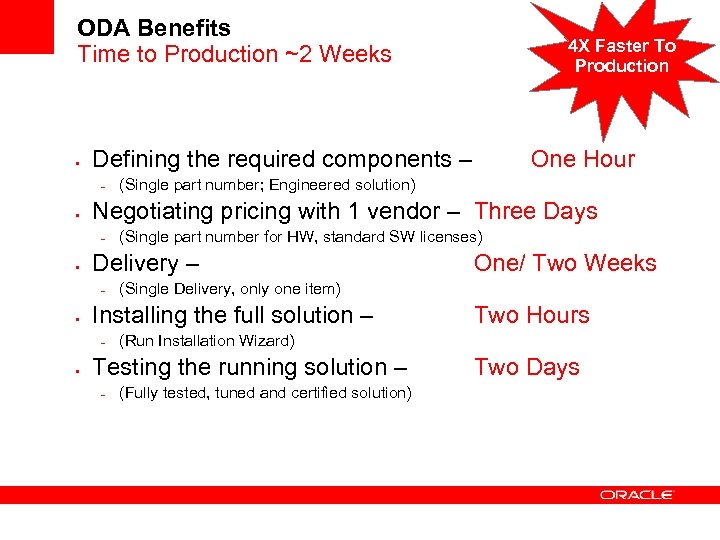 ODA Benefits
Time to Production ~2 Weeks

4X Faster To Production

- Defining the required components – One Hour
  - (Single part number; Engineered solution)
- Negotiating pricing with 1 vendor – Three Days
  - (Single part number for HW, standard SW licenses)
- Delivery – One/ Two Weeks
  - (Single Delivery, only one item)
- Installing the full solution – Two Hours
  - (Run Installation Wizard)
- Testing the running solution – Two Days
  - (Fully tested, tuned and certified solution)

ORACLE